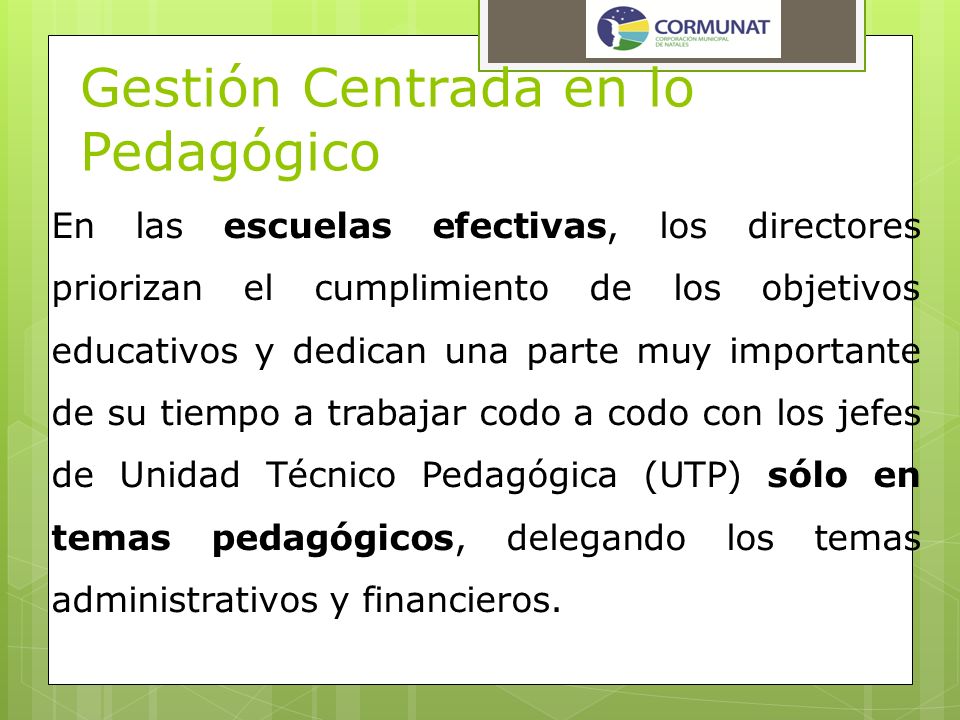 CORMUNAT
CORPORACIÓN MUNICIPAL DE NATALES

Gestión Centrada en lo Pedagógico

En las escuelas efectivas, los directores priorizan el cumplimiento de los objetivos educativos y dedican una parte muy importante de su tiempo a trabajar codo a codo con los jefes de Unidad Técnico Pedagógica (UTP) sólo en temas pedagógicos, delegando los temas administrativos y financieros.